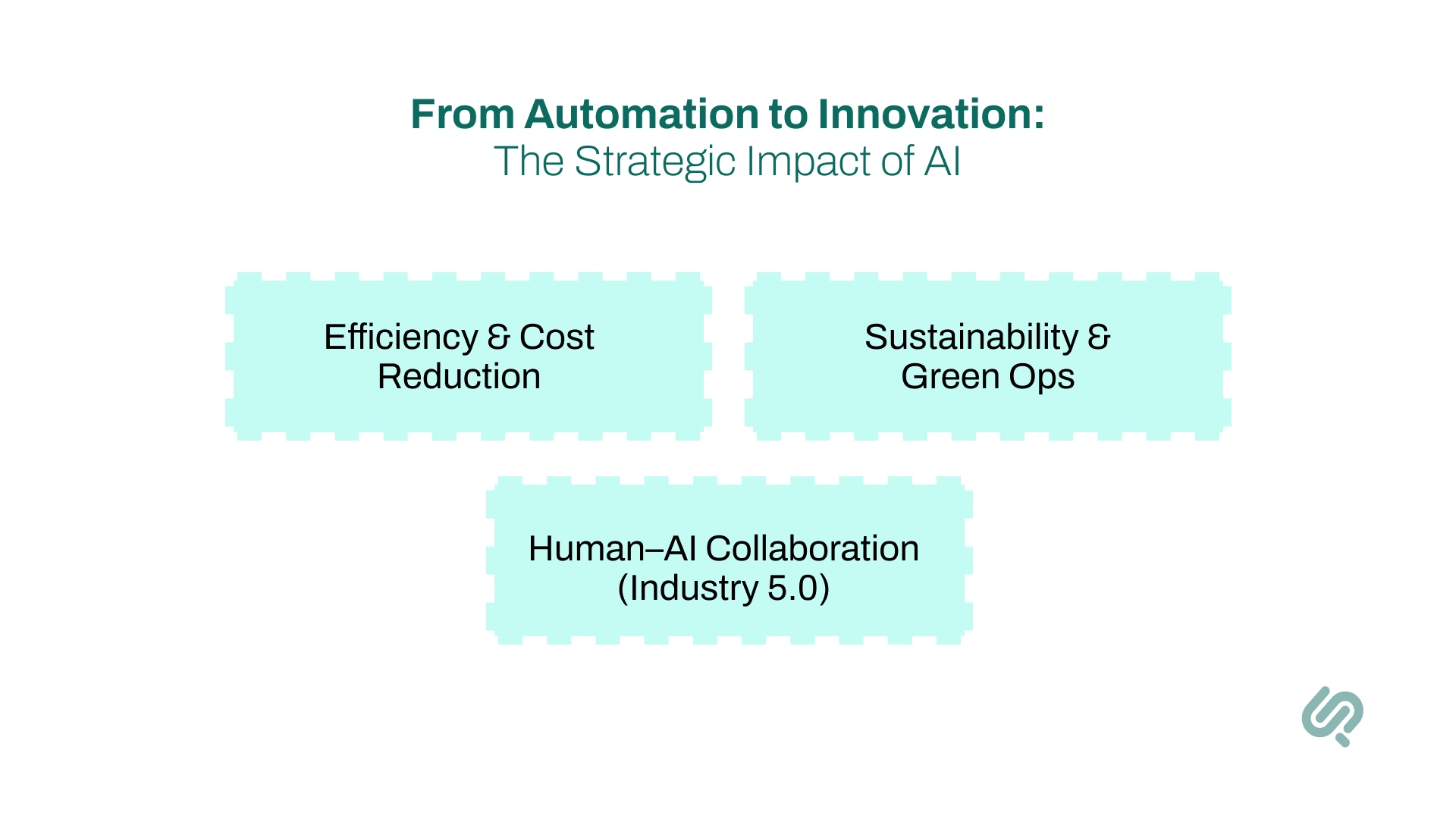 From Automation to Innovation:
The Strategic Impact of AI

Efficiency & Cost Reduction

Sustainability & Green Ops

Human–AI Collaboration (Industry 5.0)